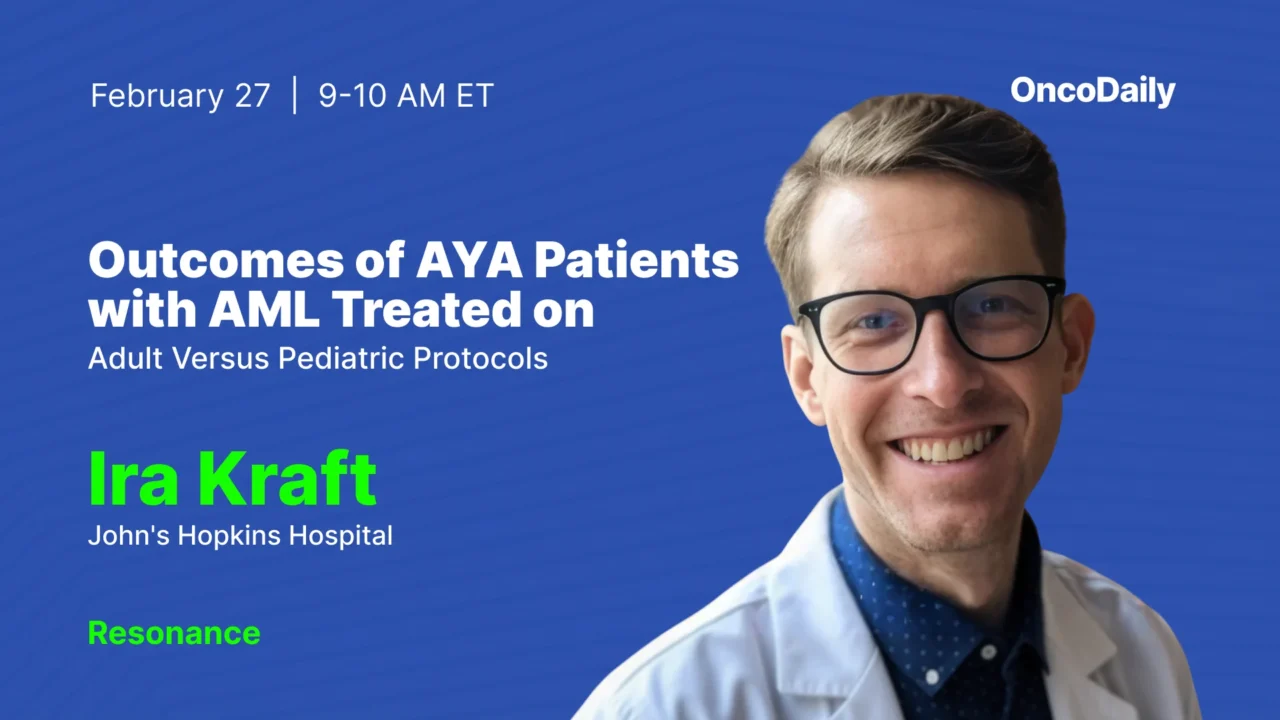 February 27 | 9-10 AM ET

OncoDaily

Outcomes of AYA Patients with AML Treated on
Adult Versus Pediatric Protocols

Ira Kraft
John's Hopkins Hospital

Resonance